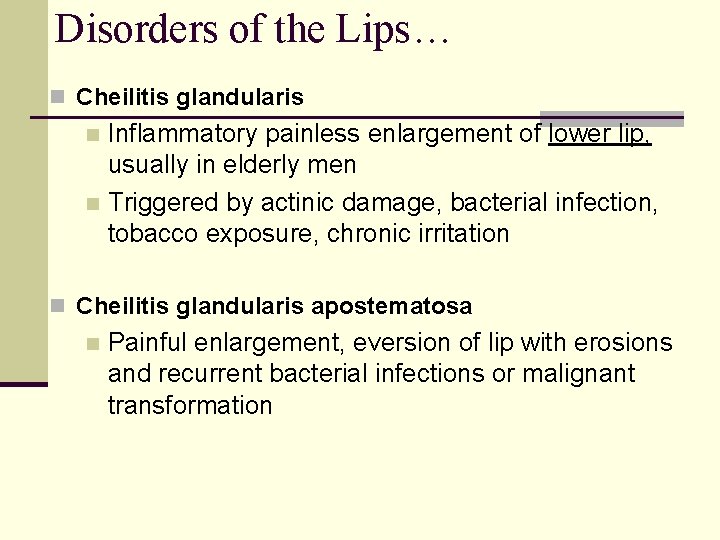 Disorders of the Lips…

Cheilitis glandularis

Inflammatory painless enlargement of lower lip, usually in elderly men

Triggered by actinic damage, bacterial infection, tobacco exposure, chronic irritation

Cheilitis glandularis apostematosa

Painful enlargement, eversion of lip with erosions and recurrent bacterial infections or malignant transformation